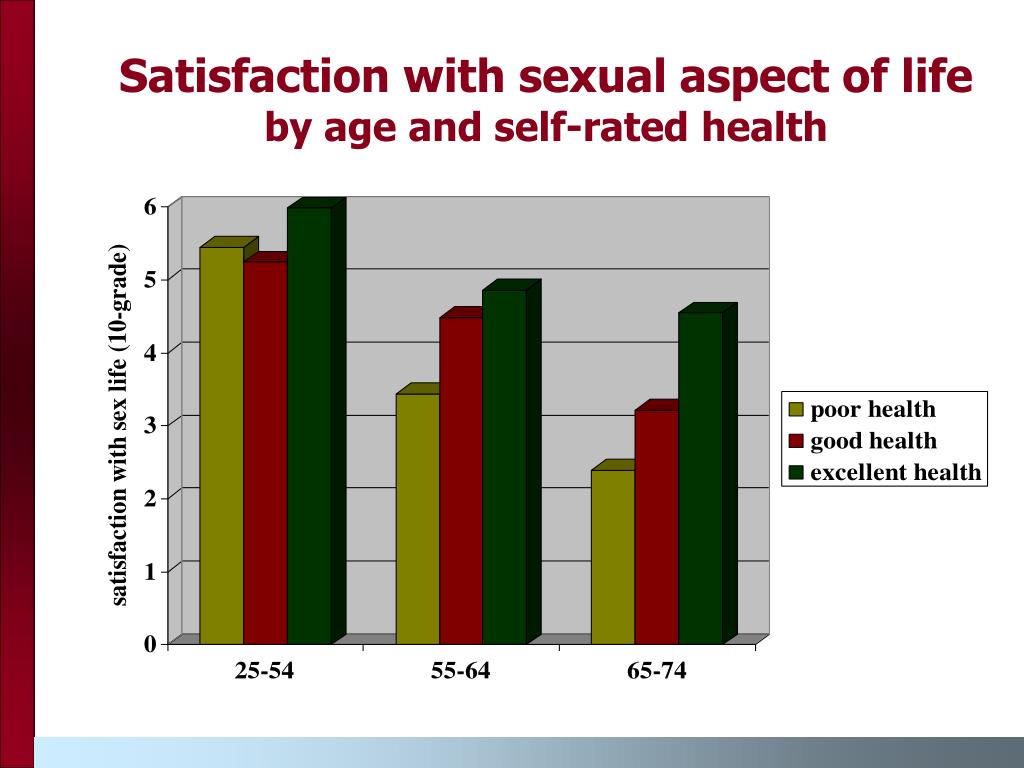 Satisfaction with sexual aspect of life
by age and self-rated health

satisfaction with sex life (10-grade)

6
5
4
3
2
1
0

25-54
55-64
65-74

poor health
good health
excellent health